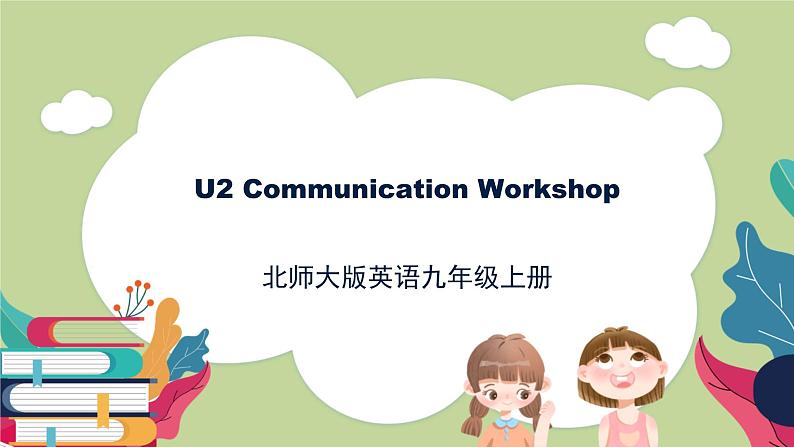 U2 Communication Workshop

北师大版英语九年级上册